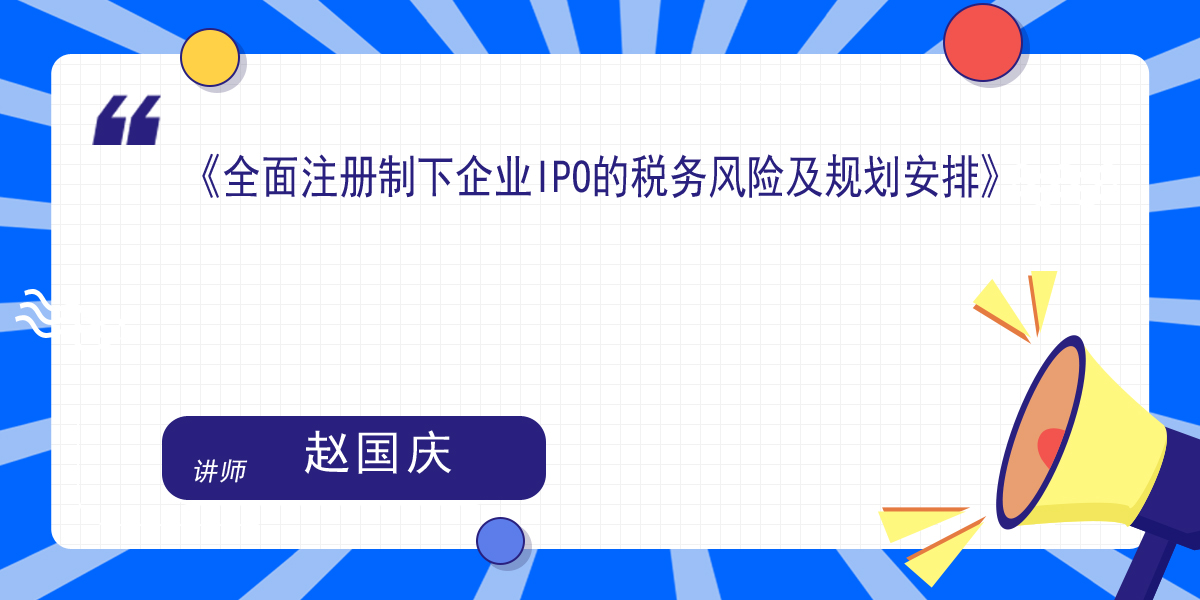 《全面注册制下企业IPO的税务风险及规划安排》

讲师 赵国庆